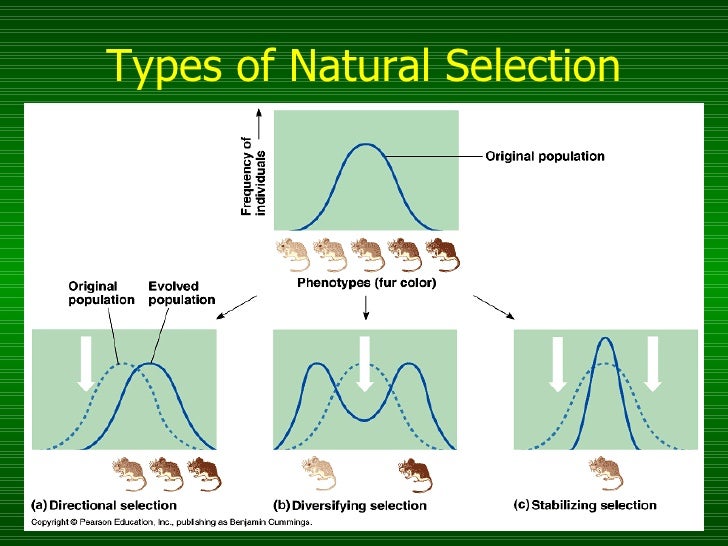 Types of Natural Selection

Frequency of individuals

Original population

Phenotypes (fur color)

Original population

Evolved population

(a) Directional selection

(b) Diversifying selection

(c) Stabilizing selection

Copyright © Pearson Education, Inc., publishing as Benjamin Cummings.